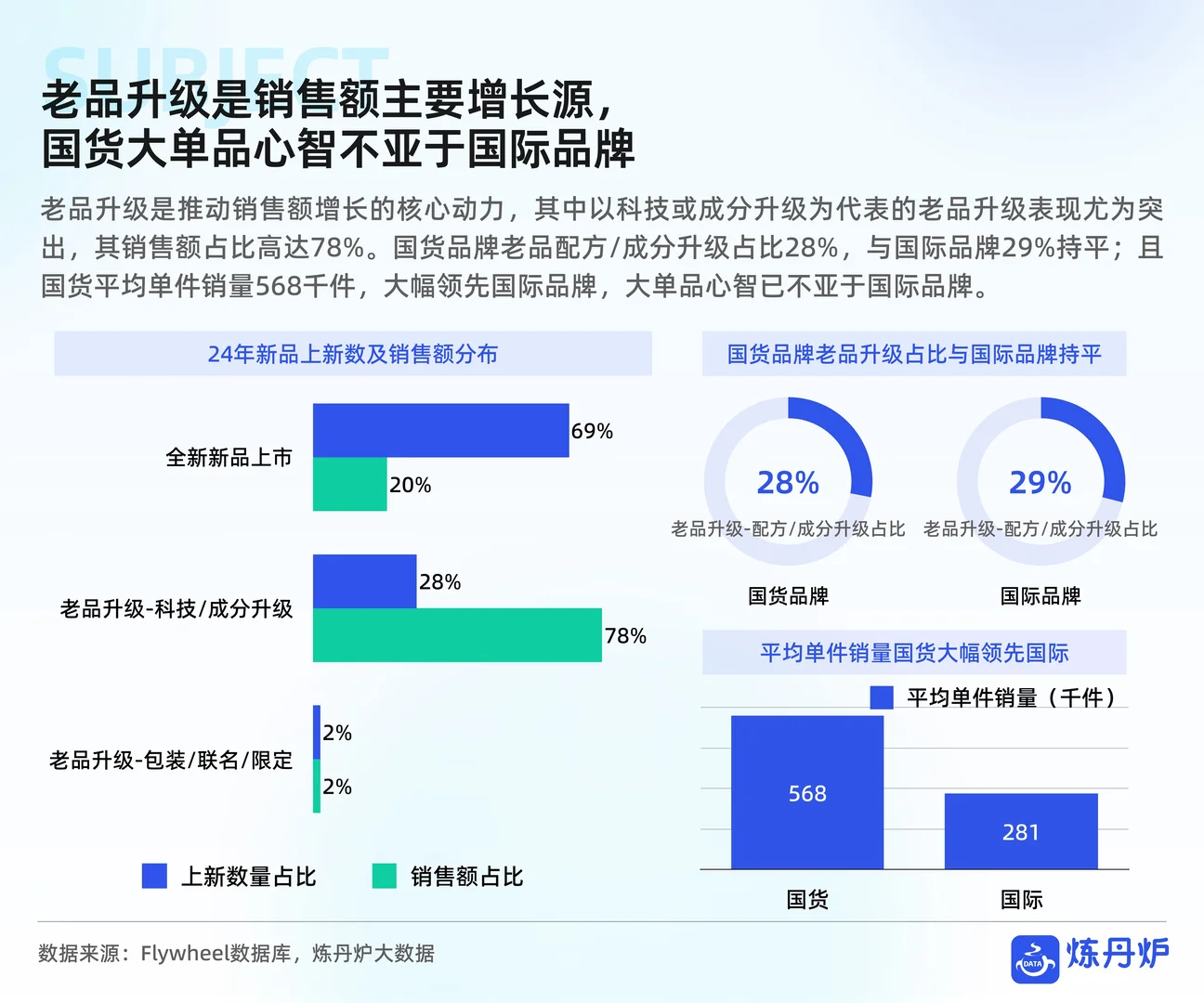 SUBJECT

老品升级是销售额主要增长源，
国货大单品心智不亚于国际品牌

老品升级是推动销售额增长的核心动力，其中以科技或成分升级为代表的老品升级表现尤为突出，其销售额占比高达78%。国货品牌老品配方/成分升级占比28%，与国际品牌29%持平；且国货平均单件销量568千件，大幅领先国际品牌，大单品心智已不亚于国际品牌。

24年新品上新数及销售额分布

全新新品上市
69%
20%

老品升级-科技/成分升级
28%
78%

老品升级-包装/联名/限定
2%
2%

上新数量占比 销售额占比

国货品牌老品升级占比与国际品牌持平

28%
老品升级-配方/成分升级占比
国货品牌

29%
老品升级-配方/成分升级占比
国际品牌

平均单件销量国货大幅领先国际

平均单件销量（千件）
568
281
国货
国际

数据来源：Flywheel数据库，炼丹炉大数据

DATA 炼丹炉